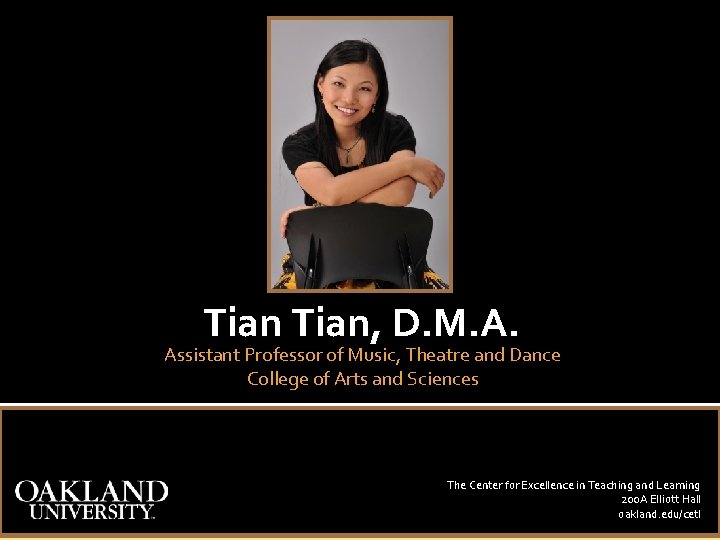 Tian Tian, D.M.A.

Assistant Professor of Music, Theatre and Dance
College of Arts and Sciences

OAKLAND UNIVERSITY.

The Center for Excellence in Teaching and Learning
200A Elliott Hall
oakland.edu/cetl